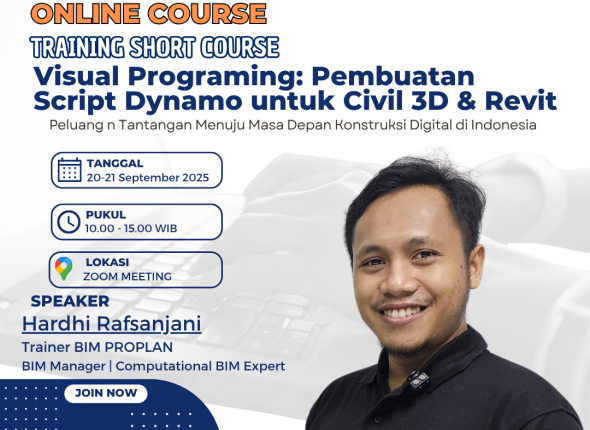 ONLINE COURSE
TRAINING SHORT COURSE
Visual Programing: Pembuatan Script Dynamo untuk Civil 3D & Revit
Peluang n Tantangan Menuju Masa Depan Konstruksi Digital di Indonesia

TANGGAL
20-21 September 2025

PUKUL
10.00 - 15.00 WIB

LOKASI
ZOOM MEETING

SPEAKER
Hardhi Rafsanjani
Trainer BIM PROPLAN
BIM Manager | Computational BIM Expert

JOIN NOW